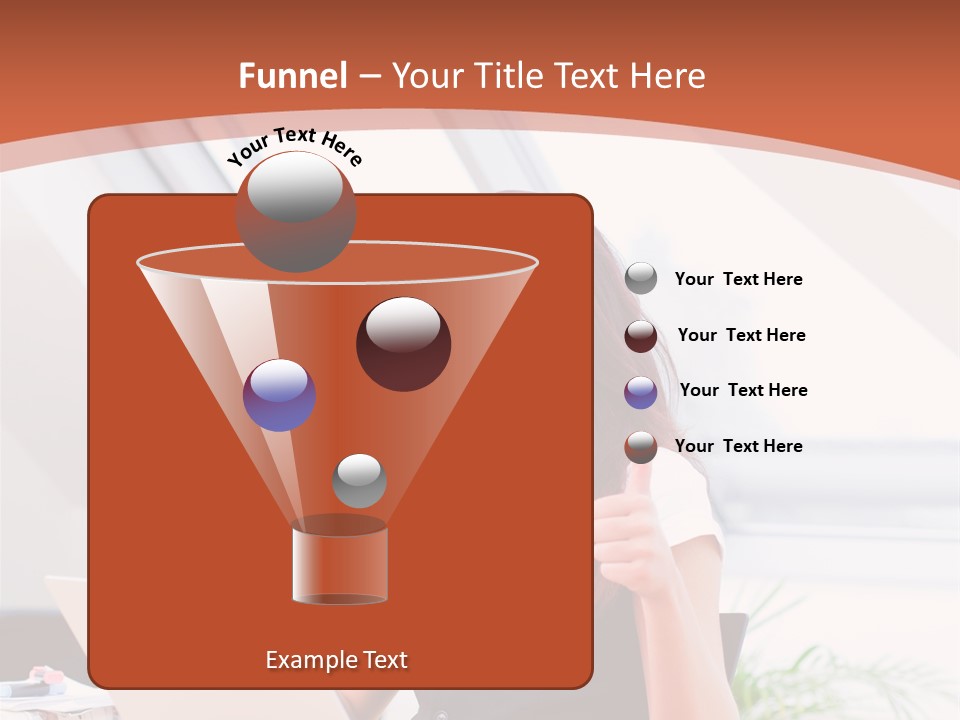 Funnel – Your Title Text Here

Your Text Here

Your Text Here

Your Text Here

Your Text Here

Your Text Here

Example Text